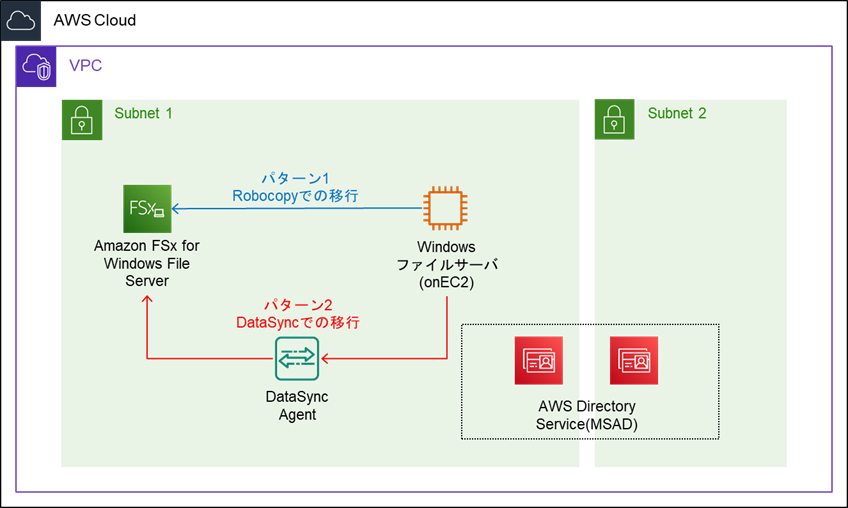 AWS Cloud

VPC

Subnet 1

Subnet 2

パターン1
Robocopyでの移行

FSx

Amazon FSx for Windows File Server

Windows
ファイルサーバ
(onEC2)

パターン2
DataSyncでの移行

DataSync Agent

AWS Directory Service(MSAD)